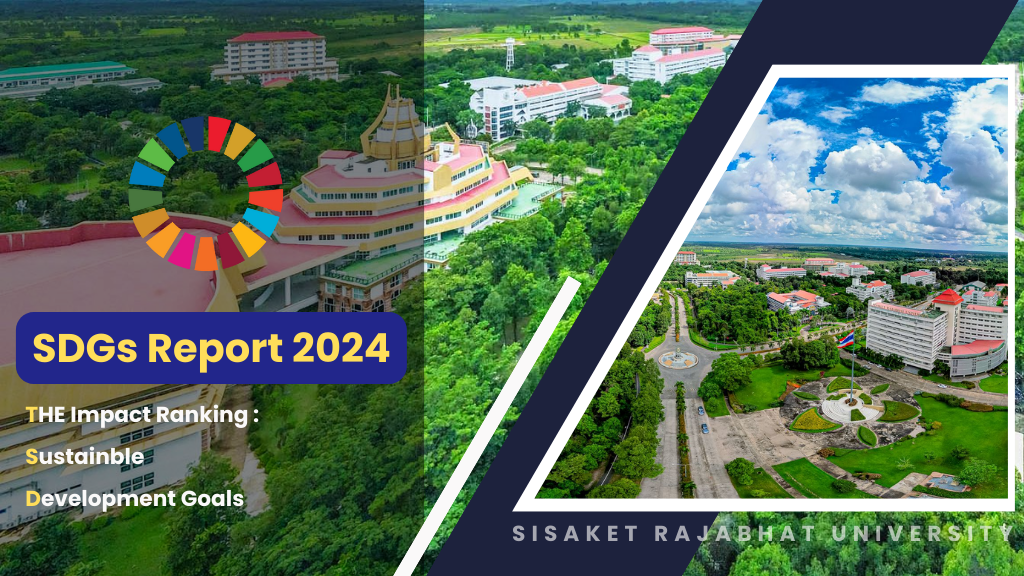 SDGs Report 2024

THE Impact Ranking :
Sustainble
Development Goals

SISAKET RAJABHAT UNIVERSITY